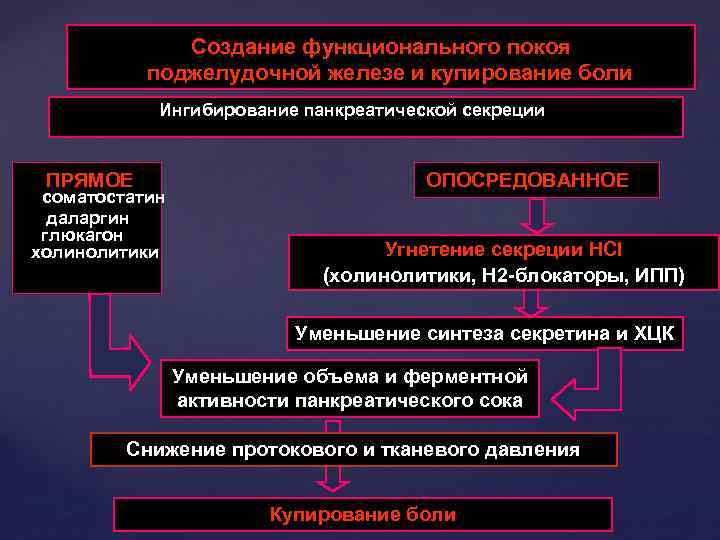 Создание функционального покоя поджелудочной железе и купирование боли

Ингибирование панкреатической секреции

ПРЯМОЕ
соматостатин
даларгин
глюкагон
холинолитики

ОПОСРЕДОВАННОЕ

Угнетение секреции HCl
(холинолитики, Н2-блокаторы, ИПП)

Уменьшение синтеза секретина и ХЦК

Уменьшение объема и ферментной активности панкреатического сока

Снижение протокового и тканевого давления

Купирование боли